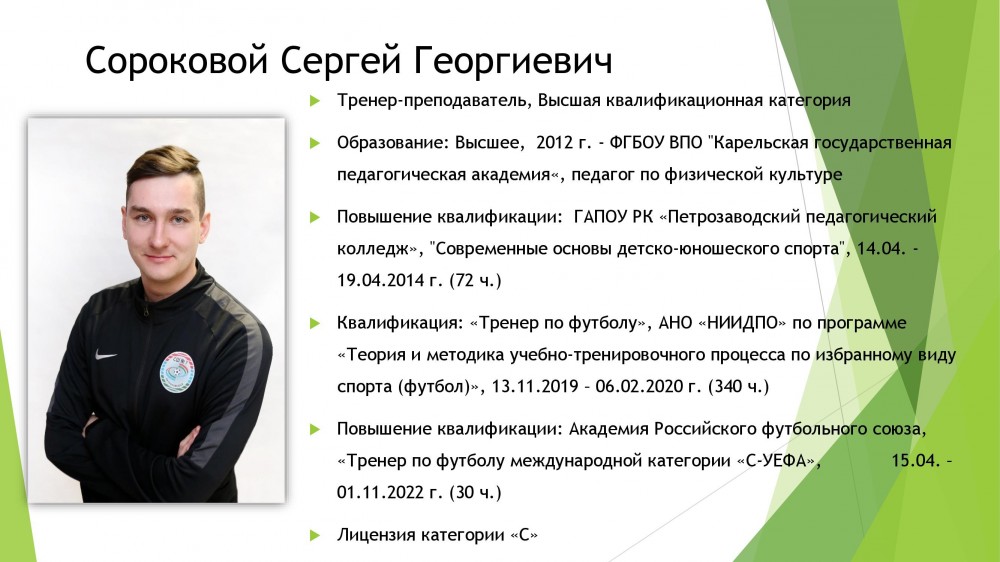 Сороковой Сергей Георгиевич

Тренер-преподаватель, Высшая квалификационная категория

Образование: Высшее, 2012 г. - ФГБОУ ВПО "Карельская государственная педагогическая академия«, педагог по физической культуре

Повышение квалификации: ГАПОУ РК «Петрозаводский педагогический колледж», "Современные основы детско-юношеского спорта", 14.04. - 19.04.2014 г. (72 ч.)

Квалификация: «Тренер по футболу», АНО «НИИДПО» по программе «Теория и методика учебно-тренировочного процесса по избранному виду спорта (футбол)», 13.11.2019 – 06.02.2020 г. (340 ч.)

Повышение квалификации: Академия Российского футбольного союза, «Тренер по футболу международной категории «С-УЕФА», 15.04. – 01.11.2022 г. (30 ч.)

Лицензия категории «С»